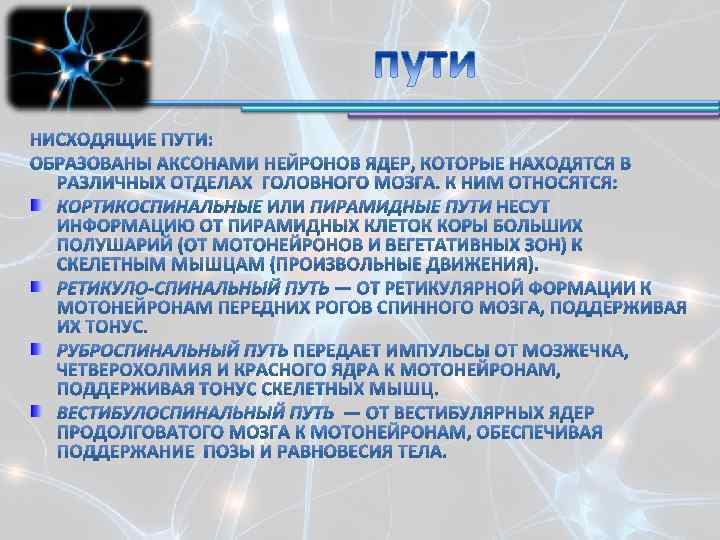 ПУТИ

НИСХОДЯЩИЕ ПУТИ:
ОБРАЗОВАНЫ АКСОНАМИ НЕЙРОНОВ ЯДЕР, КОТОРЫЕ НАХОДЯТСЯ В РАЗЛИЧНЫХ ОТДЕЛАХ ГОЛОВНОГО МОЗГА. К НИМ ОТНОСЯТСЯ:

КОРТИКОСПИНАЛЬНЫЕ ИЛИ ПИРАМИДНЫЕ ПУТИ НЕСУТ ИНФОРМАЦИЮ ОТ ПИРАМИДНЫХ КЛЕТОК КОРЫ БОЛЬШИХ ПОЛУШАРИЙ (ОТ МОТОНЕЙРОНОВ И ВЕГЕТАТИВНЫХ ЗОН) К СКЕЛЕТНЫМ МЫШЦАМ (ПРОИЗВОЛЬНЫЕ ДВИЖЕНИЯ).

РЕТИКУЛО-СПИНАЛЬНЫЙ ПУТЬ — ОТ РЕТИКУЛЯРНОЙ ФОРМАЦИИ К МОТОНЕЙРОНАМ ПЕРЕДНИХ РОГОВ СПИННОГО МОЗГА, ПОДДЕРЖИВАЯ ИХ ТОНУС.

РУБРОСПИНАЛЬНЫЙ ПУТЬ ПЕРЕДАЕТ ИМПУЛЬСЫ ОТ МОЗЖЕЧКА, ЧЕТВЕРОХОЛМИЯ И КРАСНОГО ЯДРА К МОТОНЕЙРОНАМ, ПОДДЕРЖИВАЯ ТОНУС СКЕЛЕТНЫХ МЫШЦ.

ВЕСТИБУЛОСПИНАЛЬНЫЙ ПУТЬ — ОТ ВЕСТИБУЛЯРНЫХ ЯДЕР ПРОДОЛГОВАТОГО МОЗГА К МОТОНЕЙРОНАМ, ОБЕСПЕЧИВАЯ ПОДДЕРЖАНИЕ ПОЗЫ И РАВНОВЕСИЯ ТЕЛА.